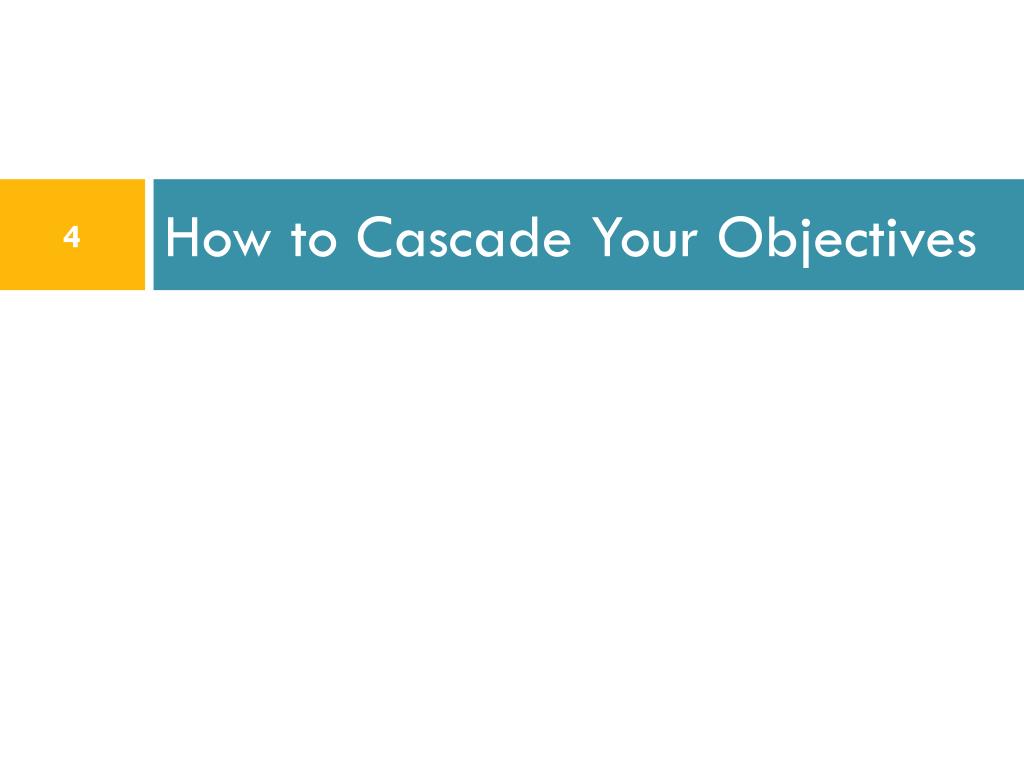 4

How to Cascade Your Objectives